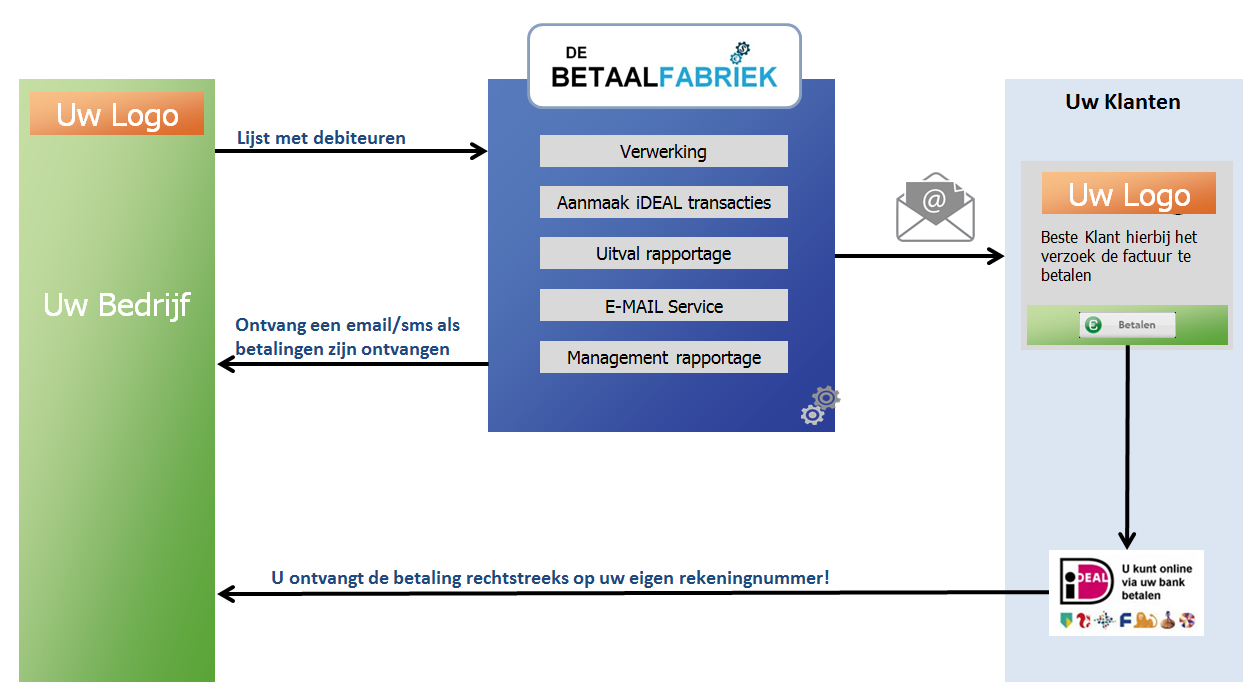 Uw Logo

Uw Bedrijf

Lijst met debiteuren

Ontvang een email/sms als betalingen zijn ontvangen

DE BETAALFABRIEK

Verwerking

Aanmaak iDEAL transacties

Uitval rapportage

E-MAIL Service

Management rapportage

@

Uw Klanten

Uw Logo

Beste Klant hierbij het verzoek de factuur te betalen

Betalen

iDEAL

U kunt online via uw bank betalen

U ontvangt de betaling rechtstreeks op uw eigen rekeningnummer!